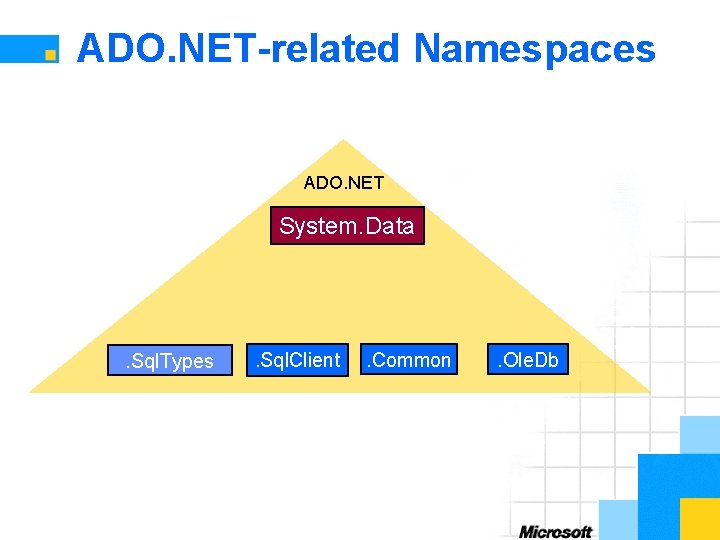 ADO.NET-related Namespaces

ADO.NET

System.Data

.SqlTypes

.SqlClient

.Common

.OleDb

Microsoft